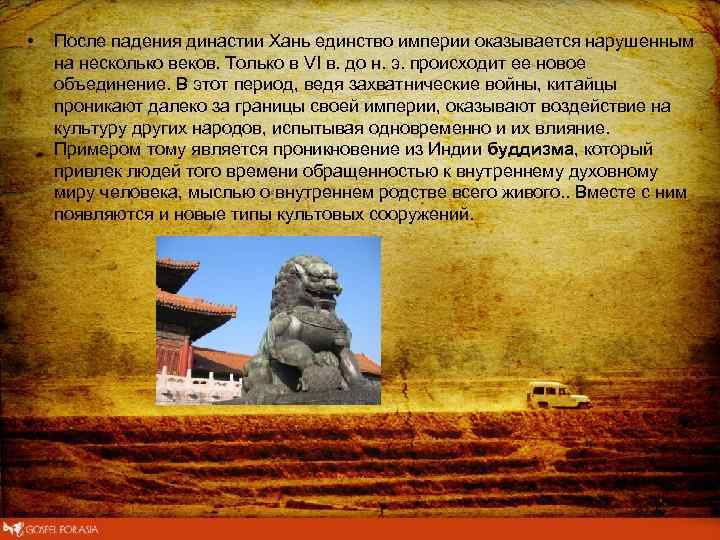 • После падения династии Хань единство империи оказывается нарушенным на несколько веков. Только в VI в. до н. э. происходит ее новое объединение. В этот период, ведя захватнические войны, китайцы проникают далеко за границы своей империи, оказывают воздействие на культуру других народов, испытывая одновременно и их влияние. Примером тому является проникновение из Индии буддизма, который привлек людей того времени обращенностью к внутреннему духовному миру человека, мыслью о внутреннем родстве всего живого.. Вместе с ним появляются и новые типы культовых сооружений.

GOSPEL FOR ASIA